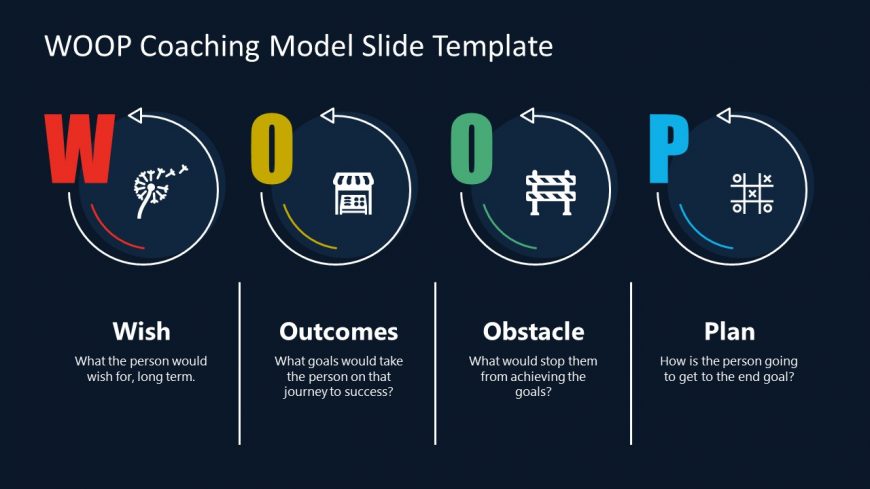 WOOP Coaching Model Slide Template

W

O

O

P

Wish

What the person would wish for, long term.

Outcomes

What goals would take the person on that journey to success?

Obstacle

What would stop them from achieving the goals?

Plan

How is the person going to get to the end goal?